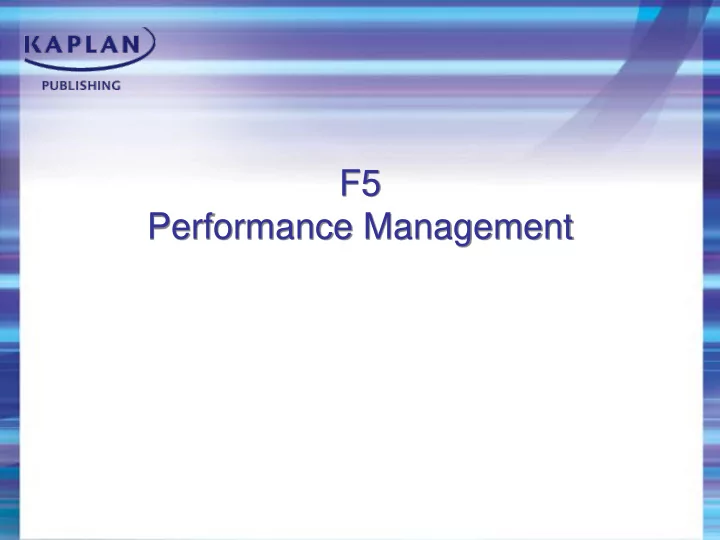 KAPLAN
PUBLISHING

F5
Performance Management